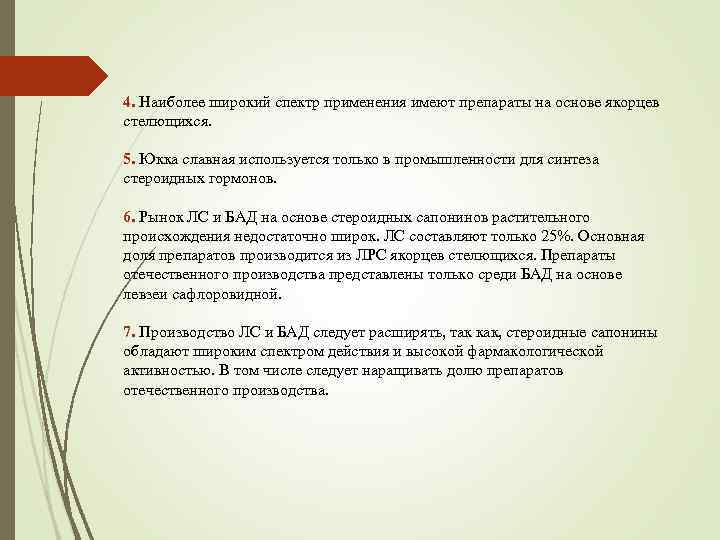 4. Наиболее широкий спектр применения имеют препараты на основе якорцев стелющихся.

5. Юкка славная используется только в промышленности для синтеза стероидных гормонов.

6. Рынок ЛС и БАД на основе стероидных сапонинов растительного происхождения недостаточно широк. ЛС составляют только 25%. Основная доля препаратов производится из ЛРС якорцев стелющихся. Препараты отечественного производства представлены только среди БАД на основе левзеи сафлоровидной.

7. Производство ЛС и БАД следует расширять, так как, стероидные сапонины обладают широким спектром действия и высокой фармакологической активностью. В том числе следует наращивать долю препаратов отечественного производства.